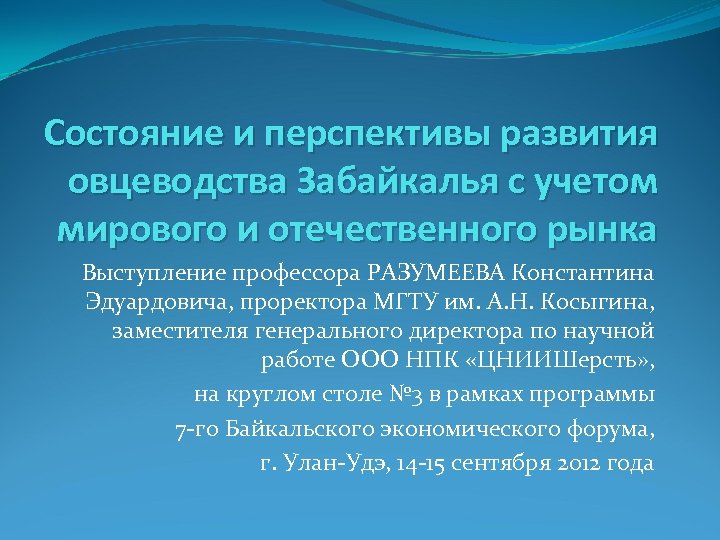 Состояние и перспективы развития овцеводства Забайкалья с учетом мирового и отечественного рынка

Выступление профессора РАЗУМЕЕВА Константина Эдуардовича, проректора МГТУ им. А.Н. Косыгина, заместителя генерального директора по научной работе ООО НПК «ЦНИИШерсть»,

на круглом столе №3 в рамках программы

7-го Байкальского экономического форума,

г. Улан-Удэ, 14-15 сентября 2012 года